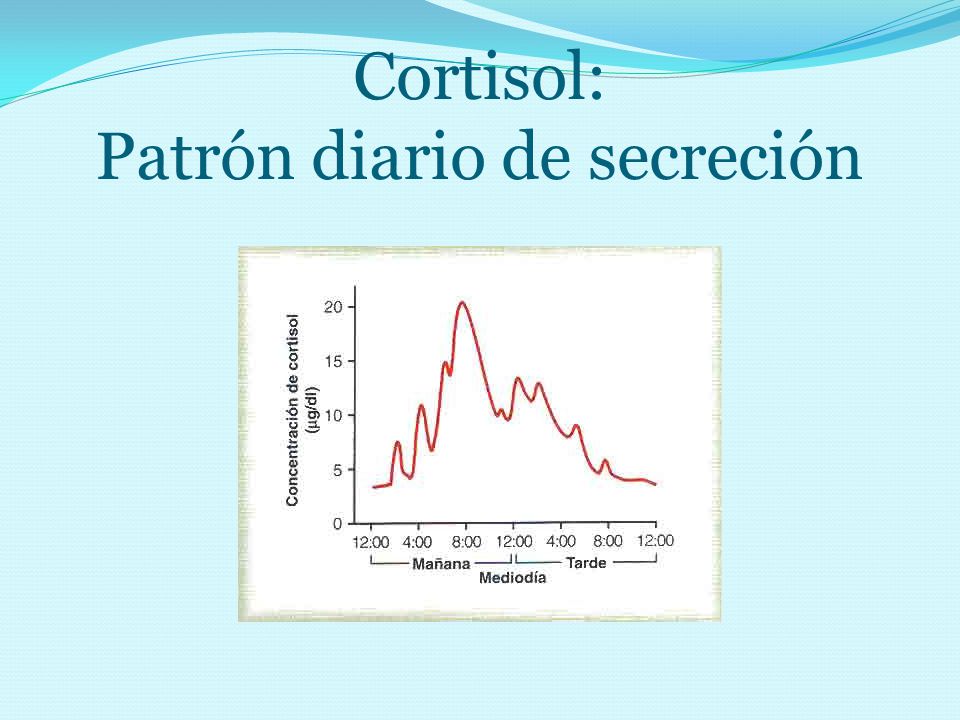 Cortisol:
Patrón diario de secreción

Concentración de cortisol (µg/dl)

20
15
10
5
0

12:00 4:00 8:00 12:00 4:00 8:00 12:00

Mañana
Tarde
Mediodía